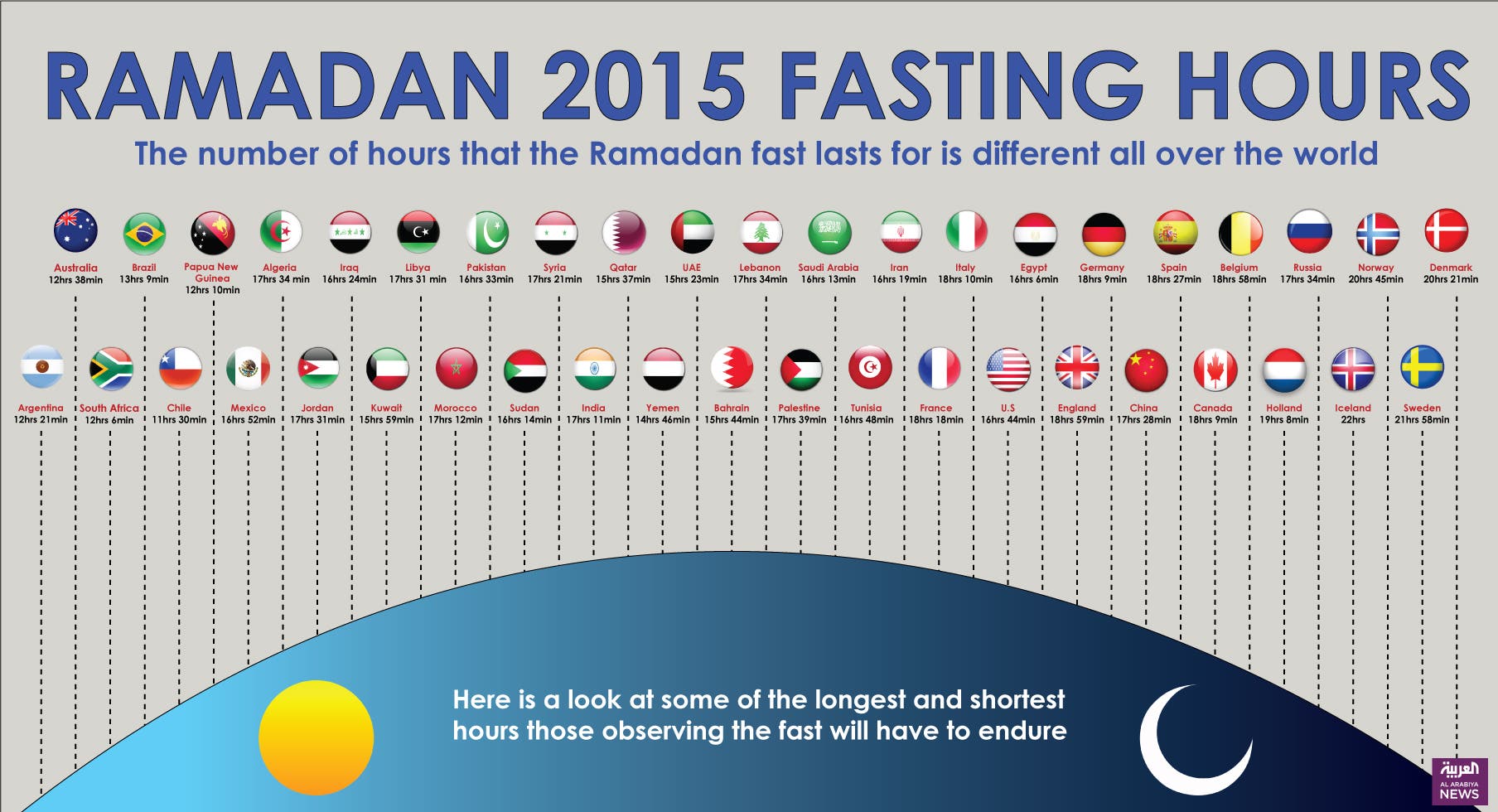 RAMADAN 2015 FASTING HOURS

The number of hours that the Ramadan fast lasts for is different all over the world

Australia
12hrs 38min

Brazil
13hrs 9min

Papua New Guinea
12hrs 10min

Algeria
17hrs 34 min

Iraq
16hrs 24min

Libya
17hrs 31 min

Pakistan
16hrs 33min

Syria
17hrs 21min

Qatar
15hrs 37min

UAE
15hrs 23min

Lebanon
17hrs 34min

Saudi Arabia
16hrs 13min

Iran
16hrs 19min

Italy
18hrs 10min

Egypt
16hrs 6min

Germany
18hrs 9min

Spain
18hrs 27min

Belgium
18hrs 58min

Russia
17hrs 34min

Norway
20hrs 45min

Denmark
20hrs 21min

Argentina
12hrs 21min

South Africa
12hrs 6min

Chile
11hrs 30min

Mexico
16hrs 52min

Jordan
17hrs 31min

Kuwait
15hrs 59min

Morocco
17hrs 12min

Sudan
16hrs 14min

India
17hrs 11min

Yemen
14hrs 46min

Bahrain
15hrs 44min

Palestine
17hrs 39min

Tunisia
16hrs 48min

France
18hrs 18min

U.S
16hrs 44min

England
18hrs 59min

China
17hrs 28min

Canada
18hrs 9min

Holland
19hrs 8min

Iceland
22hrs

Sweden
21hrs 58min

Here is a look at some of the longest and shortest hours those observing the fast will have to endure

العربية
AL ARABIYA
NEWS